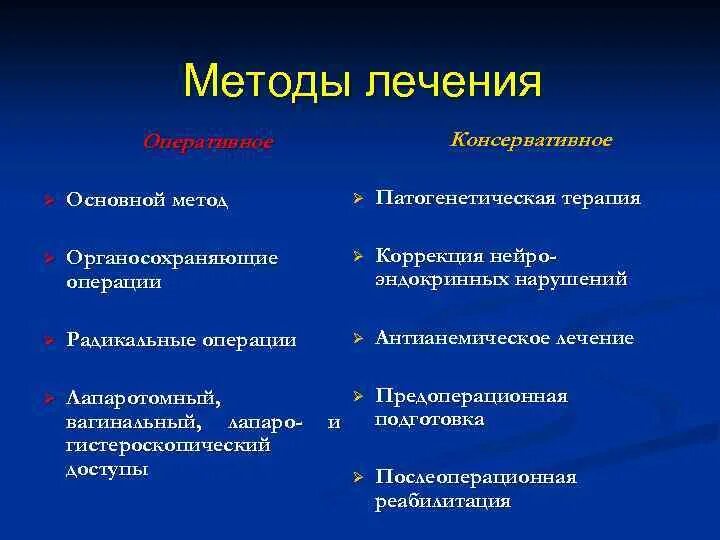 Методы лечения

Оперативное

➢ Основной метод

➢ Органосохраняющие операции

➢ Радикальные операции

➢ Лапаротомный, вагинальный, лапаро- и гистероскопический доступы

Консервативное

➢ Патогенетическая терапия

➢ Коррекция нейро-эндокринных нарушений

➢ Антианемическое лечение

➢ Предоперационная подготовка

➢ Послеоперационная реабилитация